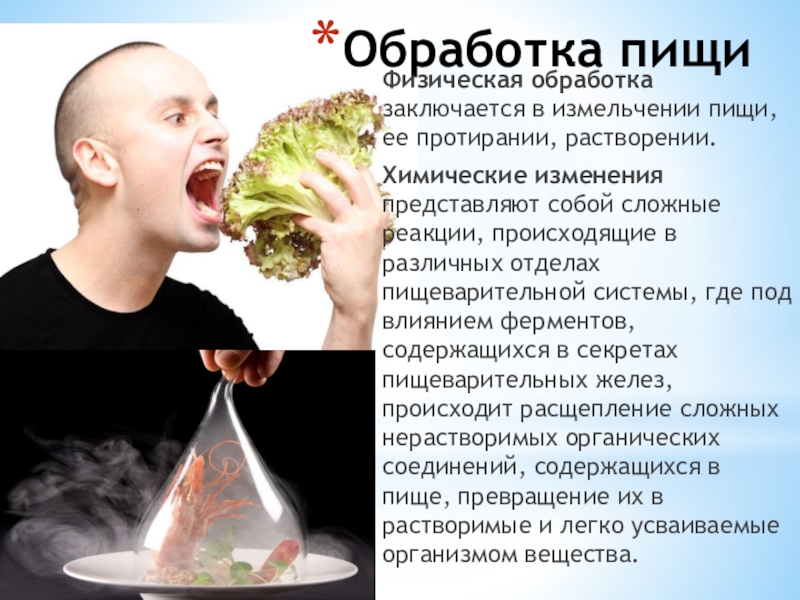 *Обработка пищи

Физическая обработка заключается в измельчении пищи, ее протирании, растворении.

Химические изменения представляют собой сложные реакции, происходящие в различных отделах пищеварительной системы, где под влиянием ферментов, содержащихся в секретах пищеварительных желез, происходит расщепление сложных нерастворимых органических соединений, содержащихся в пище, превращение их в растворимые и легко усваиваемые организмом вещества.